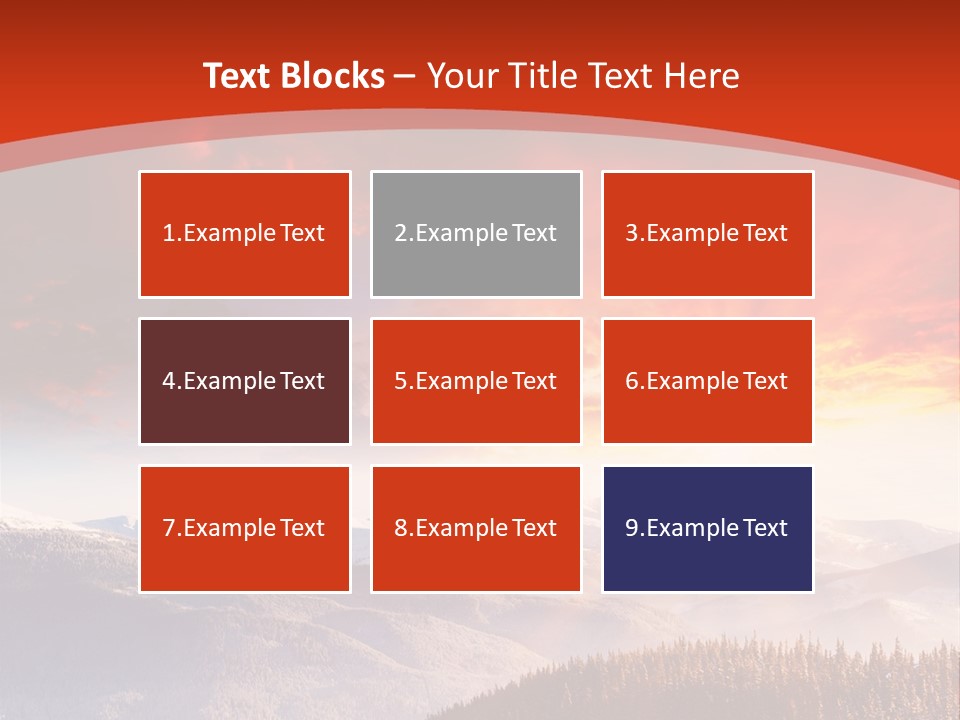 Text Blocks – Your Title Text Here

1.Example Text

2.Example Text

3.Example Text

4.Example Text

5.Example Text

6.Example Text

7.Example Text

8.Example Text

9.Example Text